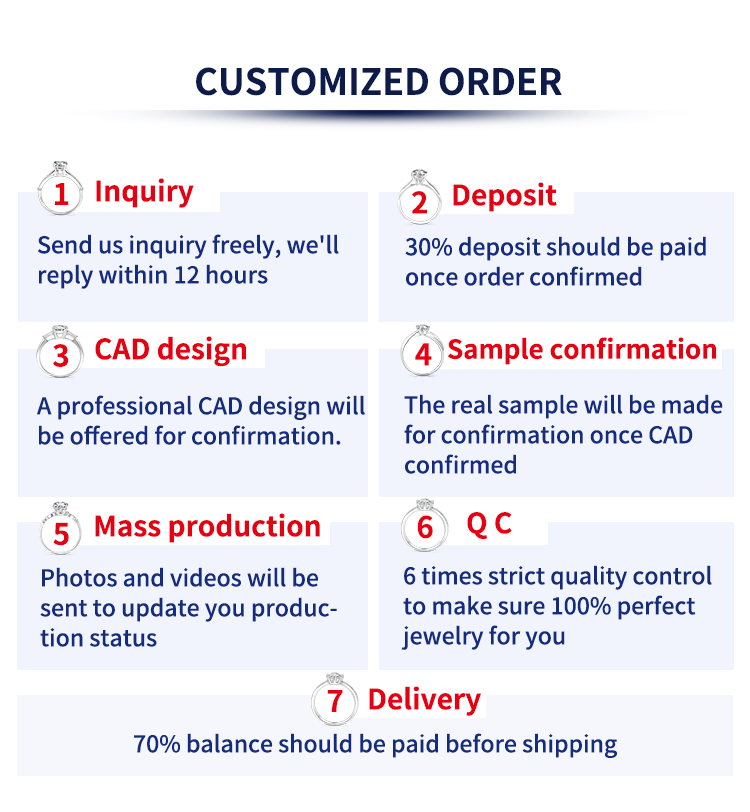 CUSTOMIZED ORDER

1 Inquiry
Send us inquiry freely, we'll reply within 12 hours

2 Deposit
30% deposit should be paid once order confirmed

3 CAD design
A professional CAD design will be offered for confirmation.

4 Sample confirmation
The real sample will be made for confirmation once CAD confirmed

5 Mass production
Photos and videos will be sent to update you production status

6 Q C
6 times strict quality control to make sure 100% perfect jewelry for you

7 Delivery
70% balance should be paid before shipping